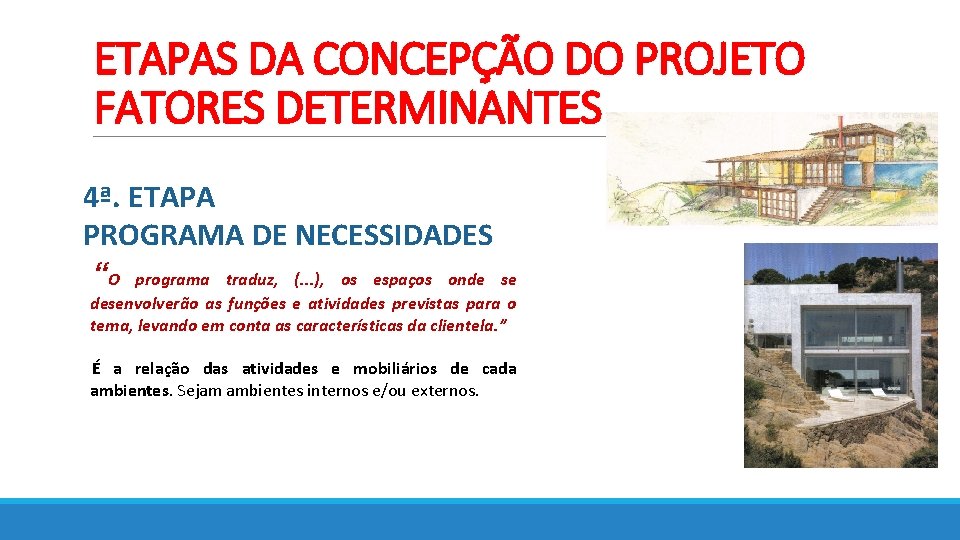 ETAPAS DA CONCEPÇÃO DO PROJETO
FATORES DETERMINANTES

4ª. ETAPA
PROGRAMA DE NECESSIDADES

“O programa traduz, (...), os espaços onde se desenvolverão as funções e atividades previstas para o tema, levando em conta as características da clientela.”

É a relação das atividades e mobiliários de cada ambientes. Sejam ambientes internos e/ou externos.